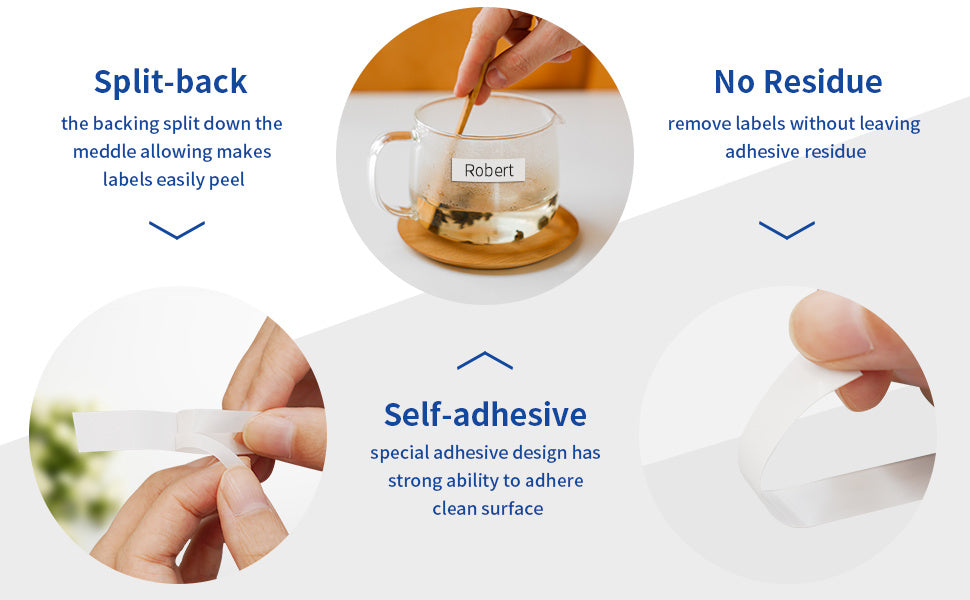 Split-back
the backing split down the meddle allowing makes labels easily peel

Robert

No Residue
remove labels without leaving adhesive residue

Self-adhesive
special adhesive design has strong ability to adhere clean surface